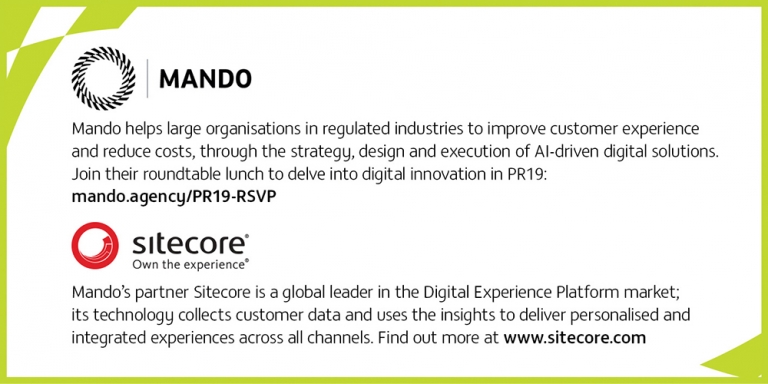 MANDO

Mando helps large organisations in regulated industries to improve customer experience and reduce costs, through the strategy, design and execution of AI-driven digital solutions. Join their roundtable lunch to delve into digital innovation in PR19:
mando.agency/PR19-RSVP

sitecore®
Own the experience®

Mando's partner Sitecore is a global leader in the Digital Experience Platform market; its technology collects customer data and uses the insights to deliver personalised and integrated experiences across all channels. Find out more at www.sitecore.com